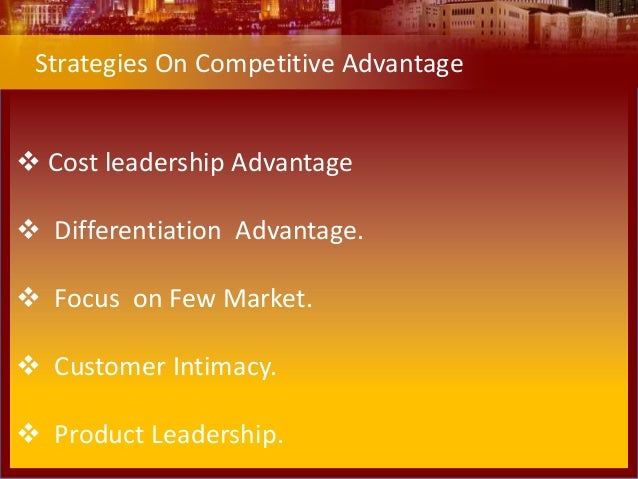 Strategies On Competitive Advantage

❖ Cost leadership Advantage

❖ Differentiation Advantage.

❖ Focus on Few Market.

❖ Customer Intimacy.

❖ Product Leadership.